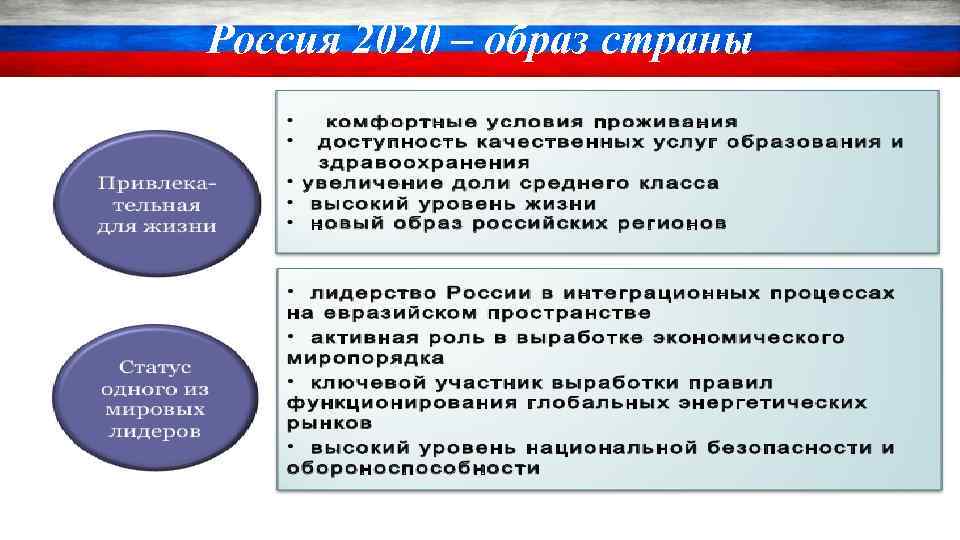 Россия 2020 – образ страны

Привлекательная для жизни

• комфортные условия проживания
• доступность качественных услуг образования и здравоохранения
• увеличение доли среднего класса
• высокий уровень жизни
• новый образ российских регионов

Статус одного из мировых лидеров

• лидерство России в интеграционных процессах на евразийском пространстве
• активная роль в выработке экономического миропорядка
• ключевой участник выработки правил функционирования глобальных энергетических рынков
• высокий уровень национальной безопасности и обороноспособности